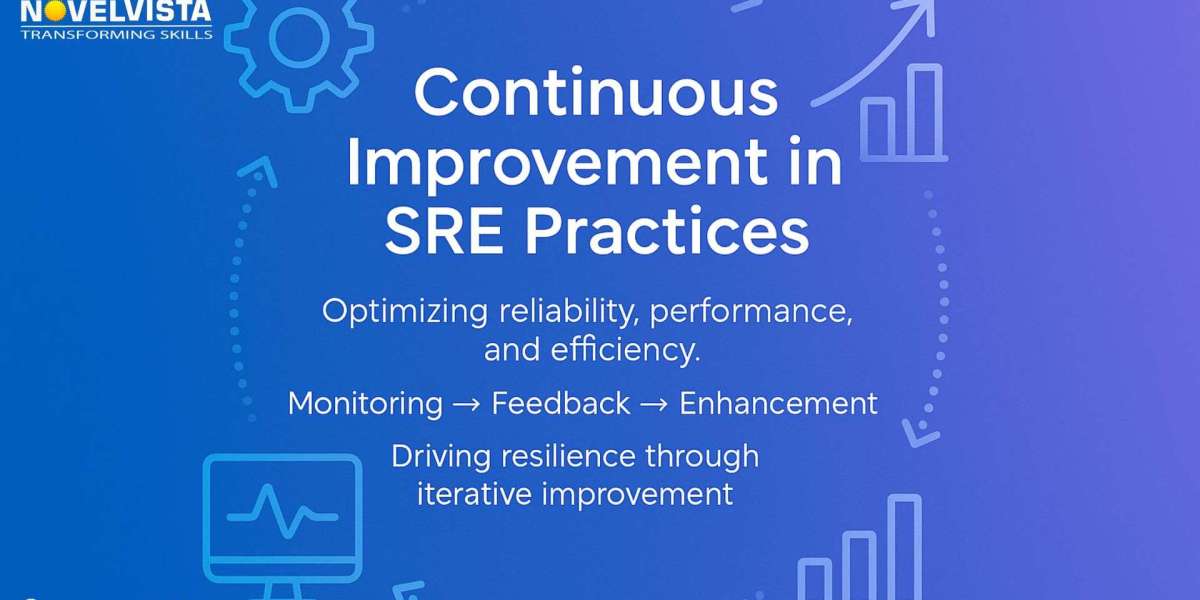 NOVELVISTA
TRANSFORMING SKILLS

Continuous Improvement in SRE Practices

Optimizing reliability, performance, and efficiency.

Monitoring → Feedback → Enhancement

Driving resilience through iterative improvement